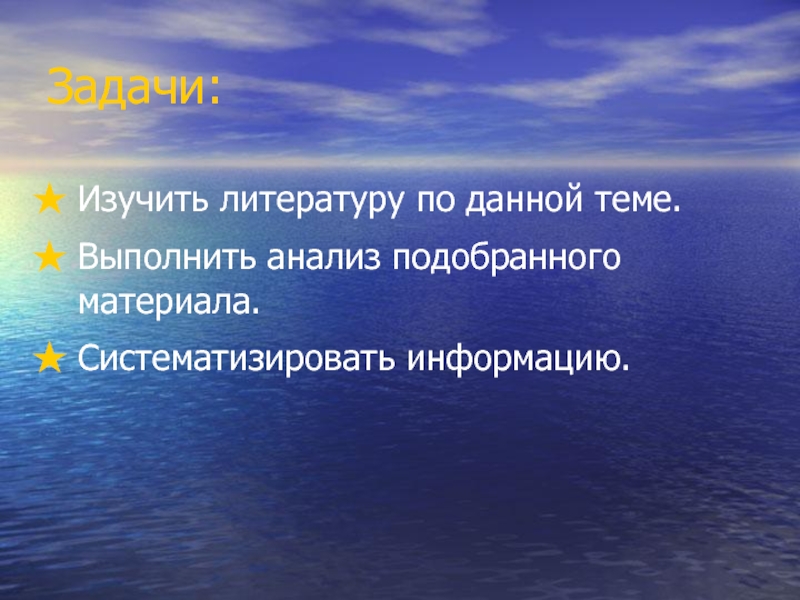 Задачи:

★ Изучить литературу по данной теме.

★ Выполнить анализ подобранного материала.

★ Систематизировать информацию.